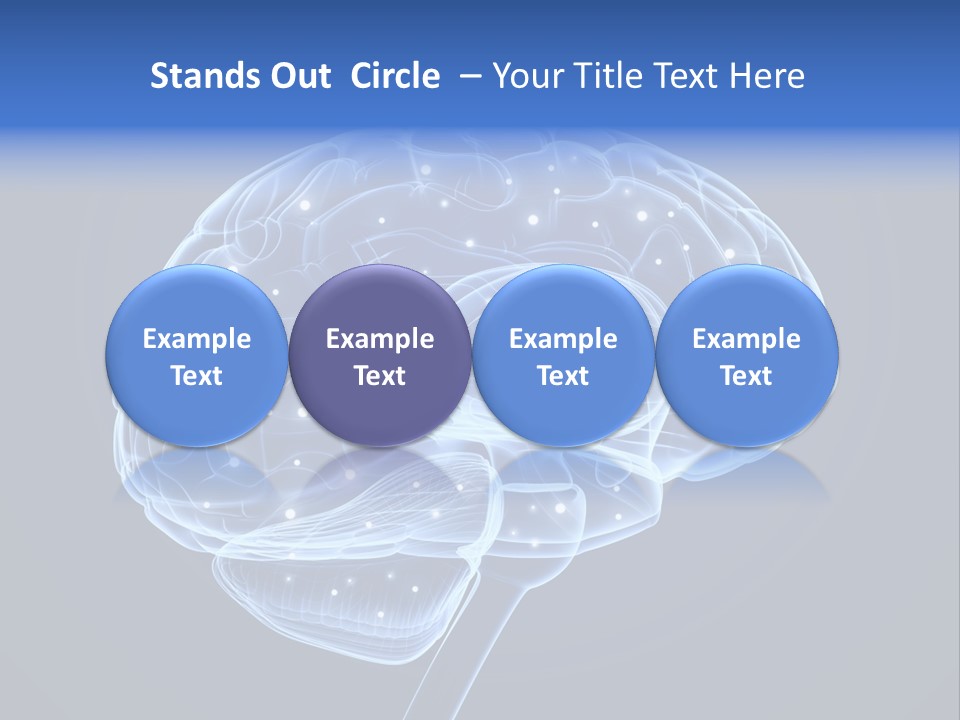 Stands Out Circle – Your Title Text Here

Example Text

Example Text

Example Text

Example Text